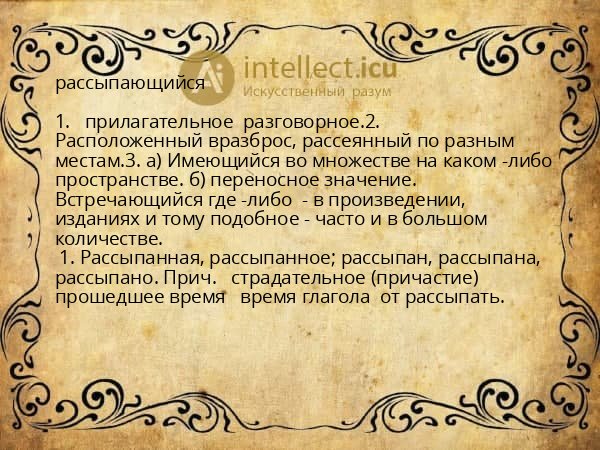 intellect.icu
Искусственный разум

рассыпающийся

1. прилагательное разговорное.2. Расположенный вразброс, рассеянный по разным местам.3. а) Имеющийся во множестве на каком -либо пространстве. б) переносное значение. Встречающийся где -либо - в произведении, изданиях и тому подобное - часто и в большом количестве.
1. Рассыпанная, рассыпанное; рассыпан, рассыпана, рассыпано. Прич. страдательное (причастие) прошедшее время время глагола от рассыпать.